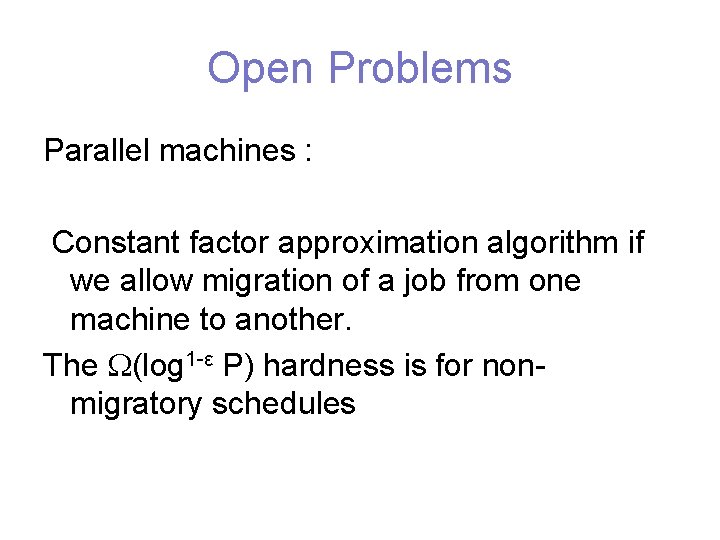 Open Problems

Parallel machines :

Constant factor approximation algorithm if we allow migration of a job from one machine to another.

The $\Omega(\log^{1-\epsilon} P)$ hardness is for non-migratory schedules